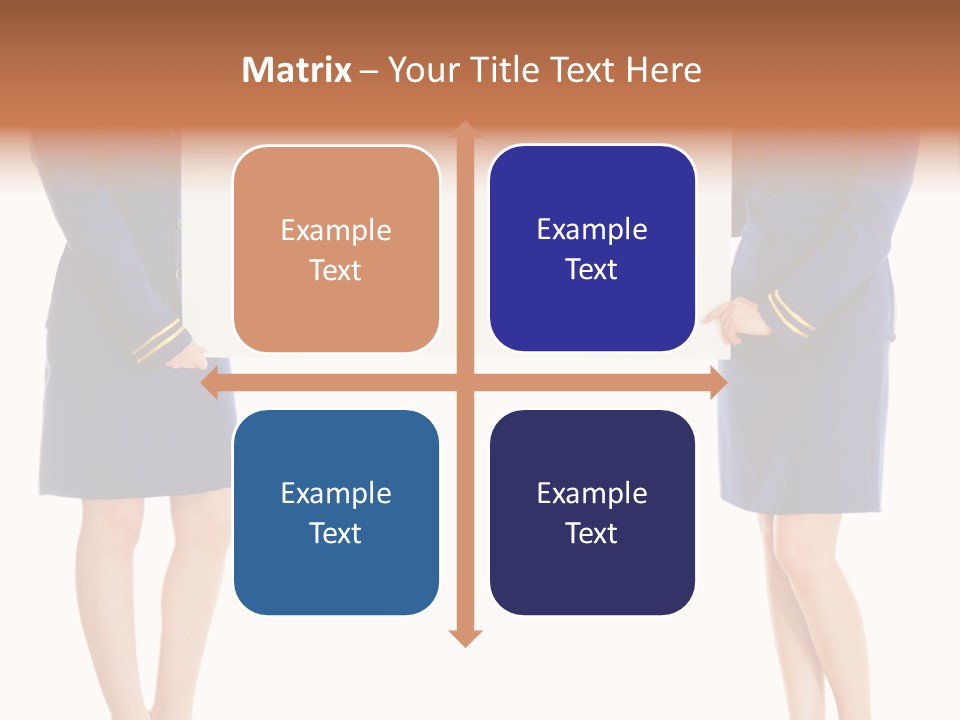 Matrix – Your Title Text Here

Example Text

Example Text

Example Text

Example Text